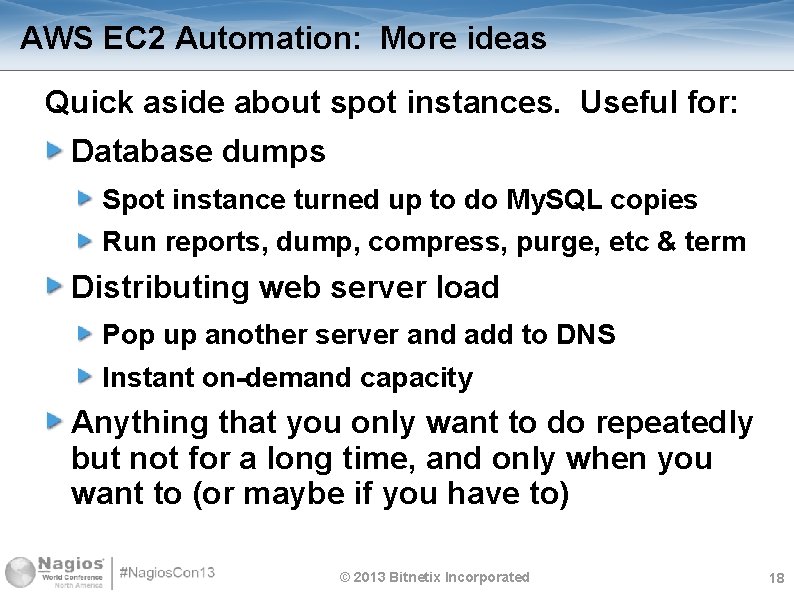 AWS EC2 Automation: More ideas

Quick aside about spot instances. Useful for:

Database dumps

Spot instance turned up to do MySQL copies

Run reports, dump, compress, purge, etc & term

Distributing web server load

Pop up another server and add to DNS

Instant on-demand capacity

Anything that you only want to do repeatedly but not for a long time, and only when you want to (or maybe if you have to)

Nagios World Conference North America

#NagiosCon13

© 2013 Bitnetix Incorporated

18